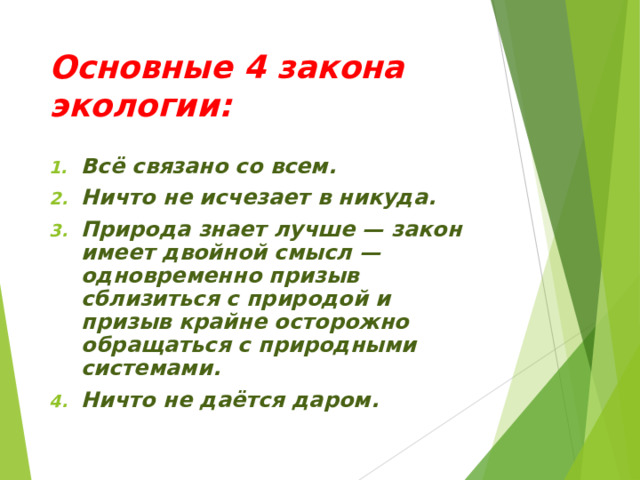 Основные 4 закона экологии:

1. Всё связано со всем.
2. Ничто не исчезает в никуда.
3. Природа знает лучше — закон имеет двойной смысл — одновременно призыв сблизиться с природой и призыв крайне осторожно обращаться с природными системами.
4. Ничто не даётся даром.